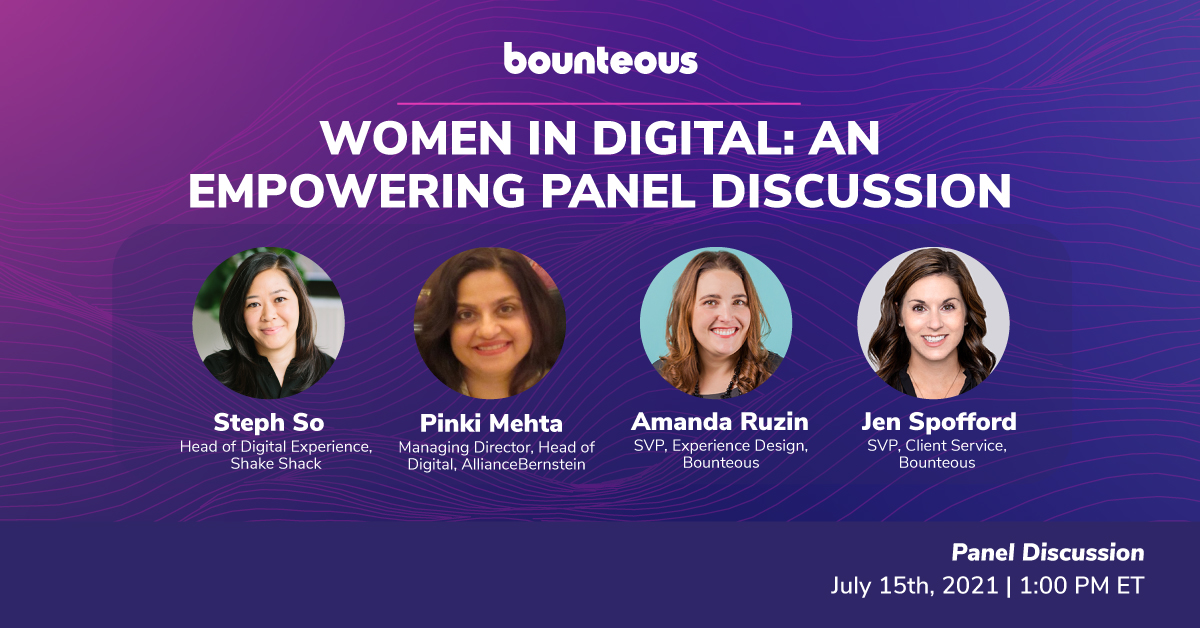 bounteous

WOMEN IN DIGITAL: AN EMPOWERING PANEL DISCUSSION

Steph So
Head of Digital Experience, Shake Shack

Pinki Mehta
Managing Director, Head of Digital, AllianceBernstein

Amanda Ruzin
SVP, Experience Design, Bounteous

Jen Spofford
SVP, Client Service, Bounteous

Panel Discussion
July 15th, 2021 | 1:00 PM ET